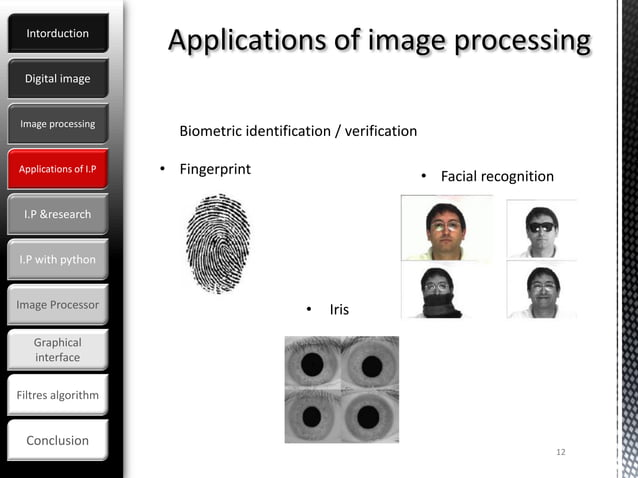 Intorduction

Digital image

Image processing

Applications of I.P

I.P &research

I.P with python

Image Processor

Graphical interface

Filtres algorithm

Conclusion

Applications of image processing

Biometric identification / verification

• Fingerprint

• Facial recognition

• Iris

12